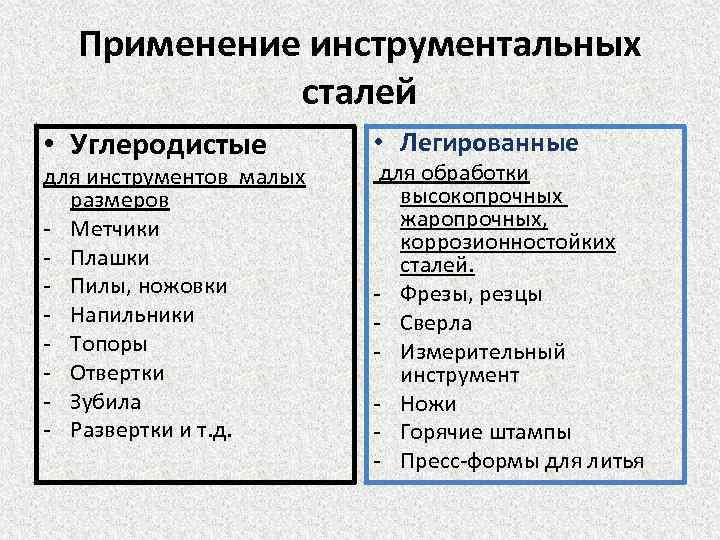 Применение инструментальных сталей

• Углеродистые
для инструментов малых размеров
- Метчики
- Плашки
- Пилы, ножовки
- Напильники
- Топоры
- Отвертки
- Зубила
- Развертки и т.д.

• Легированные
для обработки высокопрочных жаропрочных, коррозионностойких сталей.
- Фрезы, резцы
- Сверла
- Измерительный инструмент
- Ножи
- Горячие штампы
- Пресс-формы для литья